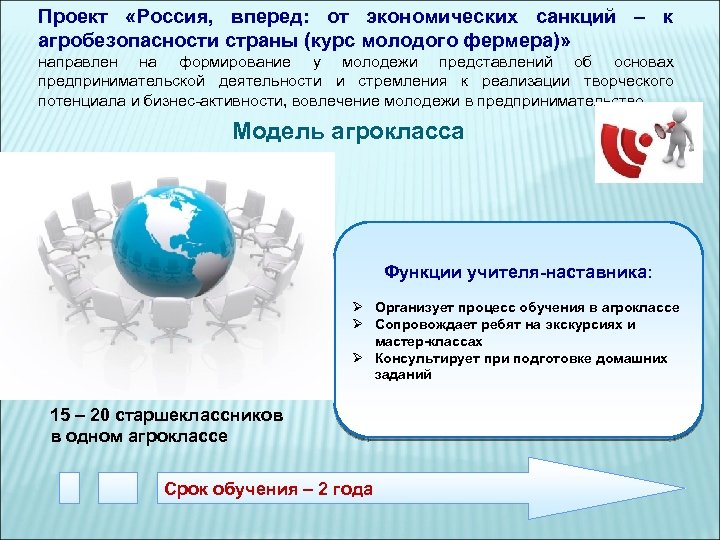 Проект «Россия, вперед: от экономических санкций – к агробезопасности страны (курс молодого фермера)»
направлен на формирование у молодежи представлений об основах предпринимательской деятельности и стремления к реализации творческого потенциала и бизнес-активности, вовлечение молодежи в предпринимательство

Модель агрокласса

Функции учителя-наставника:

➢ Организует процесс обучения в агроклассе
➢ Сопровождает ребят на экскурсиях и мастер-классах
➢ Консультирует при подготовке домашних заданий

15 – 20 старшеклассников в одном агроклассе

Срок обучения – 2 года